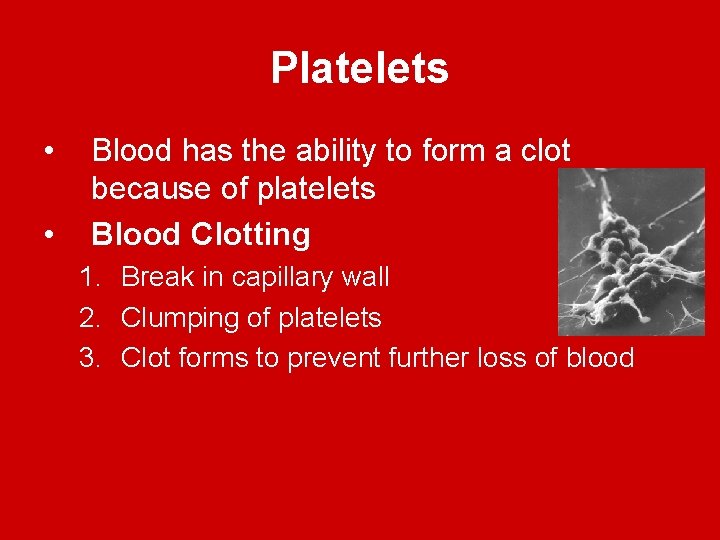 Platelets

• Blood has the ability to form a clot because of platelets

• Blood Clotting

1. Break in capillary wall
2. Clumping of platelets
3. Clot forms to prevent further loss of blood